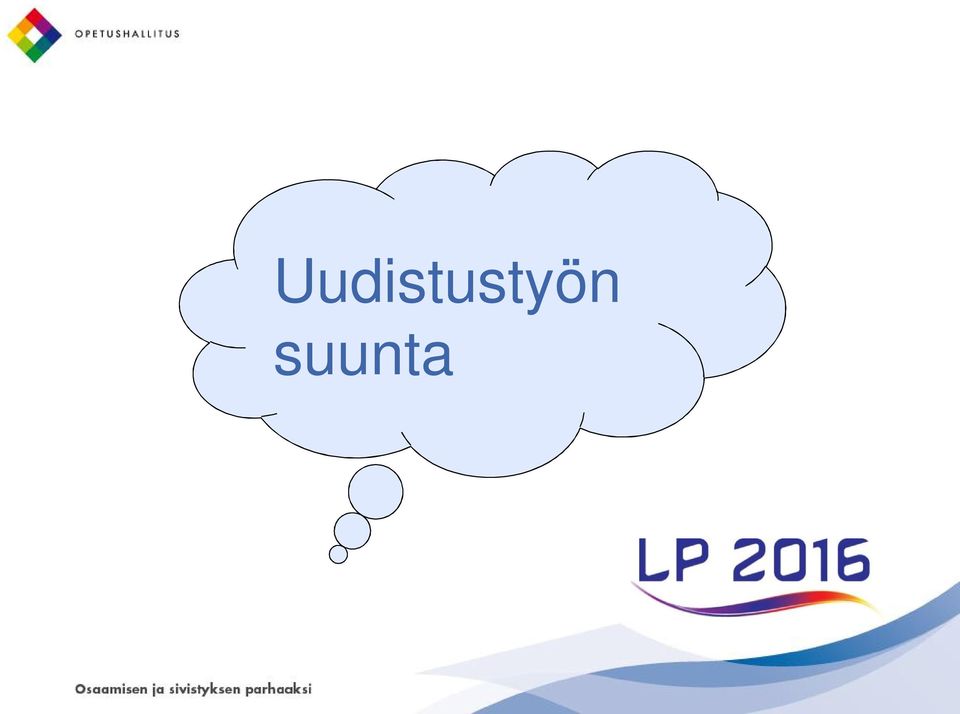 OPETUSHALLITUS

Uudistustyön suunta

LP 2016

Osaamisen ja sivistyksen parhaaksi